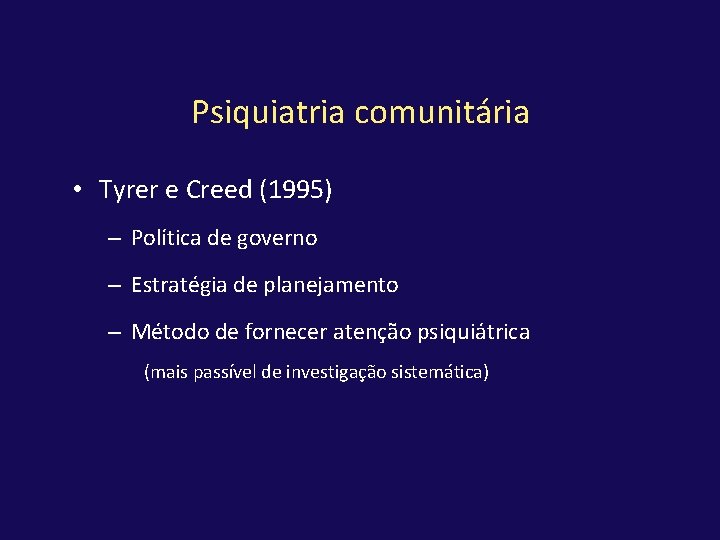 Psiquiatria comunitária

• Tyrer e Creed (1995)

– Política de governo

– Estratégia de planejamento

– Método de fornecer atenção psiquiátrica

(mais passível de investigação sistemática)